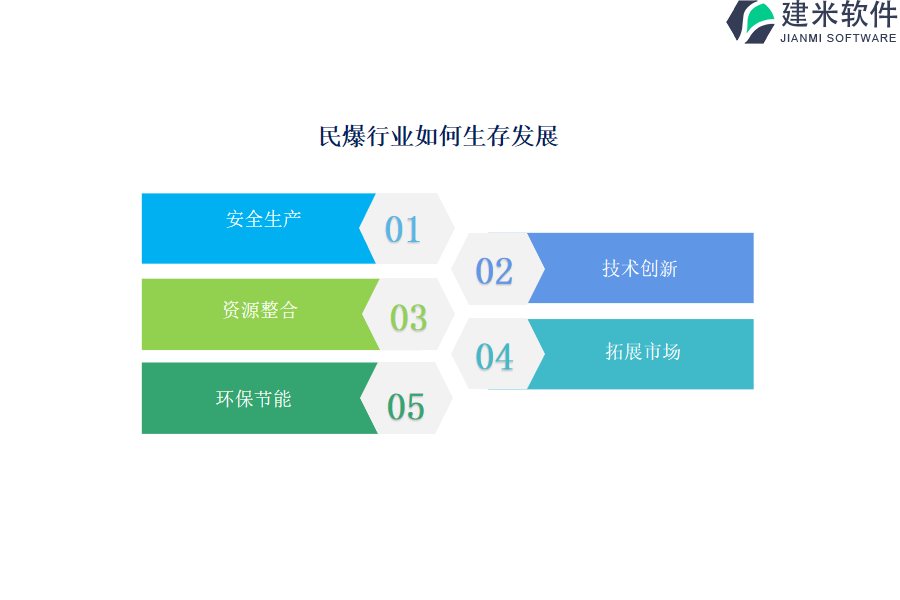 建米软件
JIANMI SOFTWARE

民爆行业如何生存发展

安全生产
01

02
技术创新

资源整合
03

04
拓展市场

环保节能
05